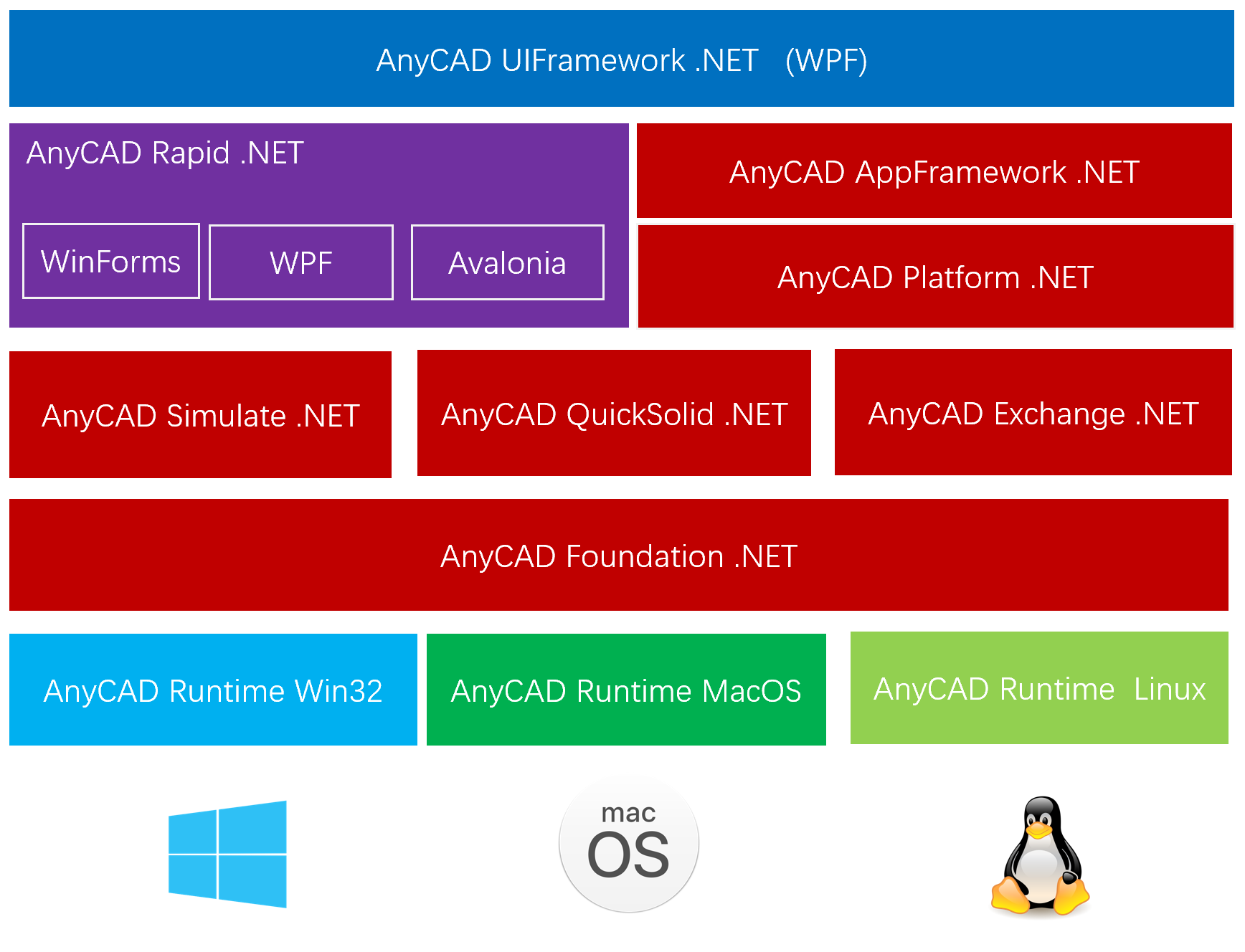 AnyCAD UIFramework .NET (WPF)

AnyCAD Rapid .NET

WinForms

WPF

Avalonia

AnyCAD AppFramework .NET

AnyCAD Platform .NET

AnyCAD Simulate .NET

AnyCAD QuickSolid .NET

AnyCAD Exchange .NET

AnyCAD Foundation .NET

AnyCAD Runtime Win32

AnyCAD Runtime MacOS

AnyCAD Runtime Linux

mac OS